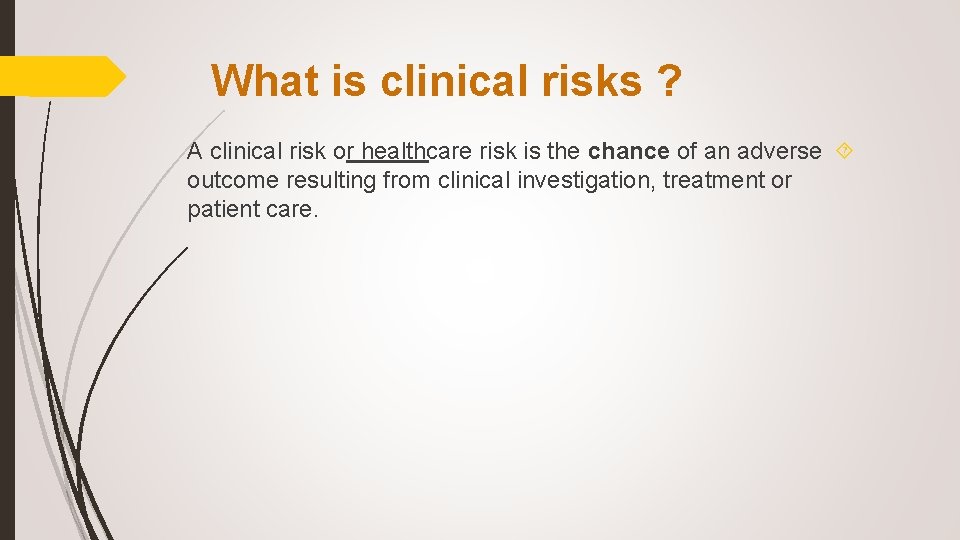 What is clinical risks ?

A clinical risk or healthcare risk is the chance of an adverse outcome resulting from clinical investigation, treatment or patient care.